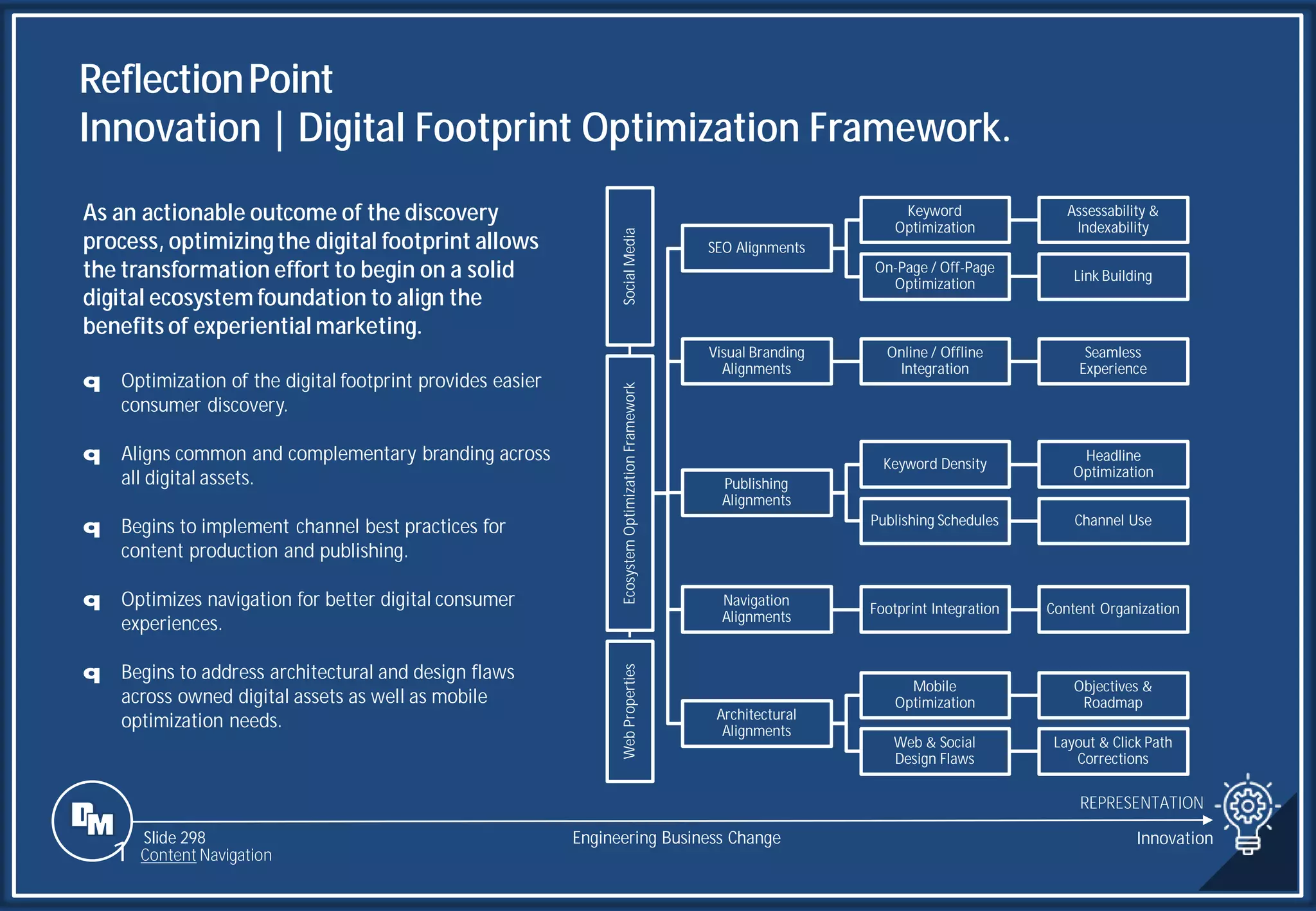 Reflection Point
Innovation | Digital Footprint Optimization Framework.

As an actionable outcome of the discovery process, optimizing the digital footprint allows the transformation effort to begin on a solid digital ecosystem foundation to align the benefits of experiential marketing.

q Optimization of the digital footprint provides easier consumer discovery.

q Aligns common and complementary branding across all digital assets.

q Begins to implement channel best practices for content production and publishing.

q Optimizes navigation for better digital consumer experiences.

q Begins to address architectural and design flaws across owned digital assets as well as mobile optimization needs.

Social Media
Ecosystem Optimization Framework
Web Properties

SEO Alignments
Keyword Optimization
Assessability & Indexability
On-Page / Off-Page Optimization
Link Building

Visual Branding Alignments
Online / Offline Integration
Seamless Experience

Publishing Alignments
Keyword Density
Headline Optimization
Publishing Schedules
Channel Use

Navigation Alignments
Footprint Integration
Content Organization

Architectural Alignments
Mobile Optimization
Objectives & Roadmap
Web & Social Design Flaws
Layout & Click Path Corrections

DM
Slide 298
Content Navigation
Engineering Business Change
REPRESENTATION
Innovation